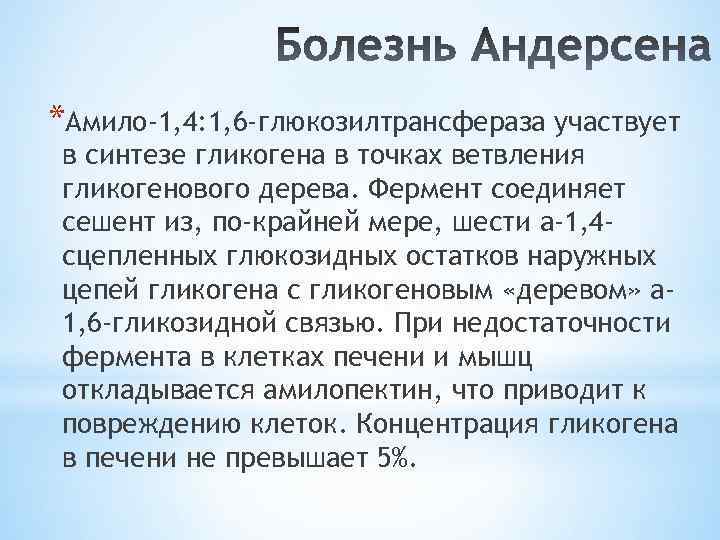 Болезнь Андерсена

*Амило-1,4:1,6-глюкозилтрансфераза участвует в синтезе гликогена в точках ветвления гликогенового дерева. Фермент соединяет сешент из, по-крайней мере, шести а-1,4-сцепленных глюкозидных остатков наружных цепей гликогена с гликогеновым «деревом» а-1,6-гликозидной связью. При недостаточности фермента в клетках печени и мышц откладывается амилопектин, что приводит к повреждению клеток. Концентрация гликогена в печени не превышает 5%.